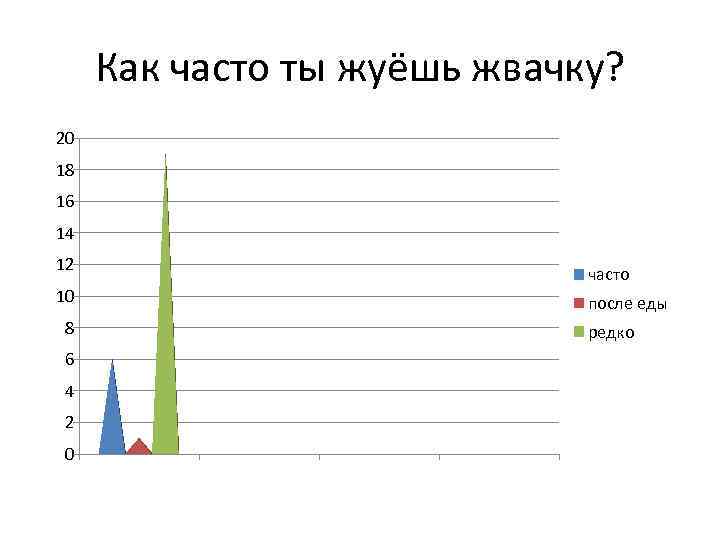 Как часто ты жуёшь жвачку?

20
18
16
14
12
10
8
6
4
2
0

часто
после еды
редко